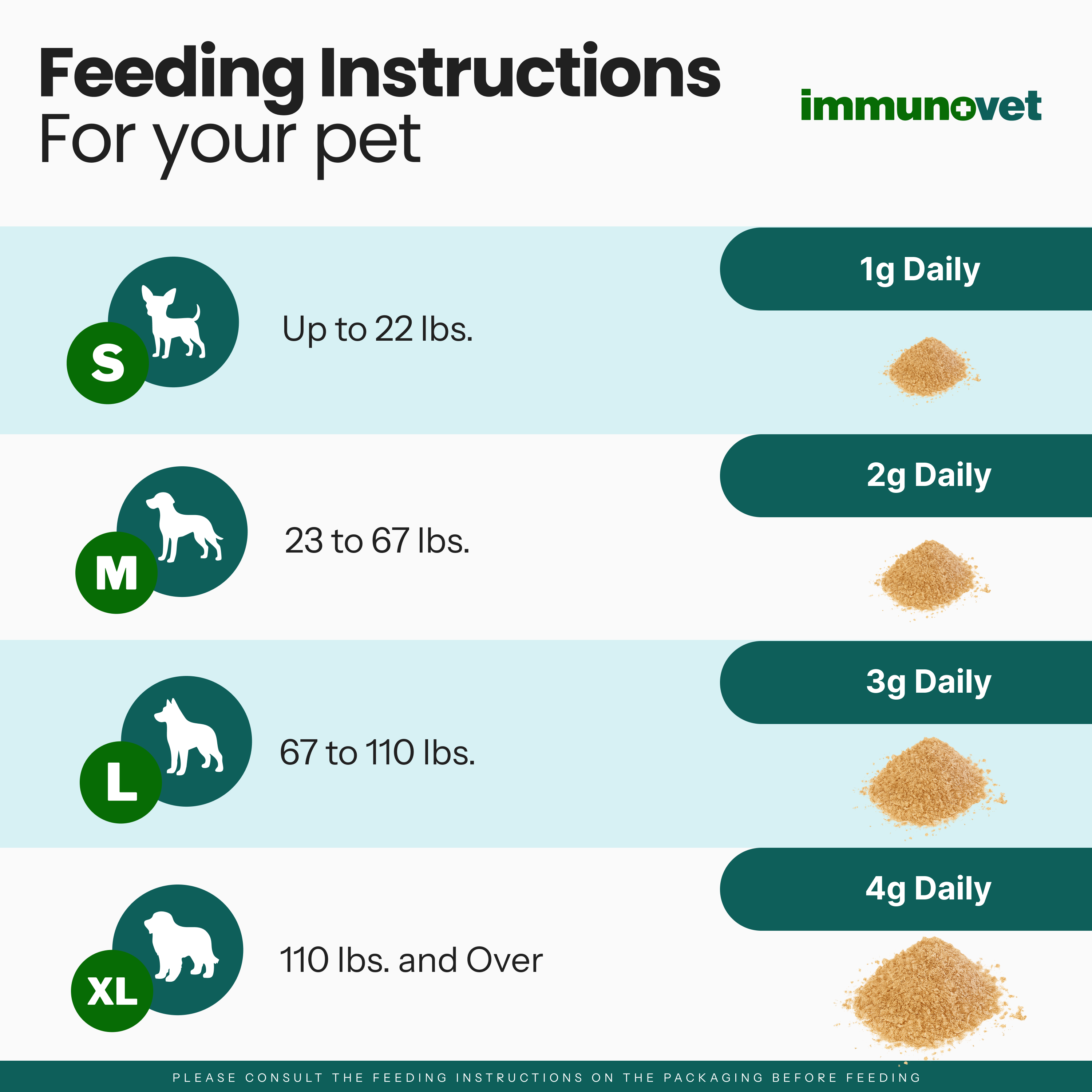 Feeding Instructions
For your pet

immunovet

S
Up to 22 lbs.
1g Daily

M
23 to 67 lbs.
2g Daily

L
67 to 110 lbs.
3g Daily

XL
110 lbs. and Over
4g Daily

PLEASE CONSULT THE FEEDING INSTRUCTIONS ON THE PACKAGING BEFORE FEEDING